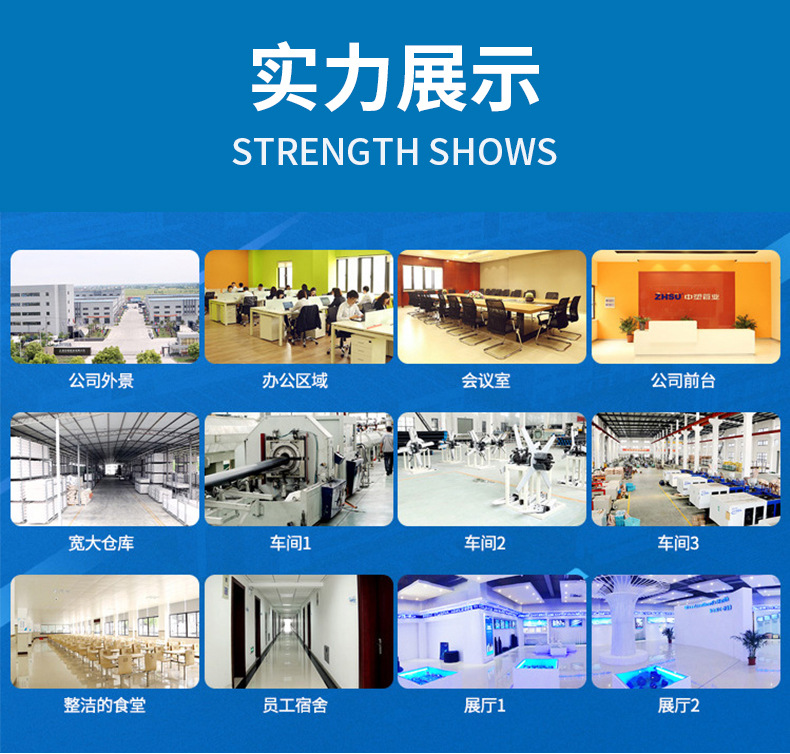 实力展示
STRENGTH SHOWS

ZHSU 中塑管业

公司外景

办公区域

会议室

公司前台

宽大仓库

车间1

车间2

车间3

整洁的食堂

员工宿舍

展厅1

展厅2